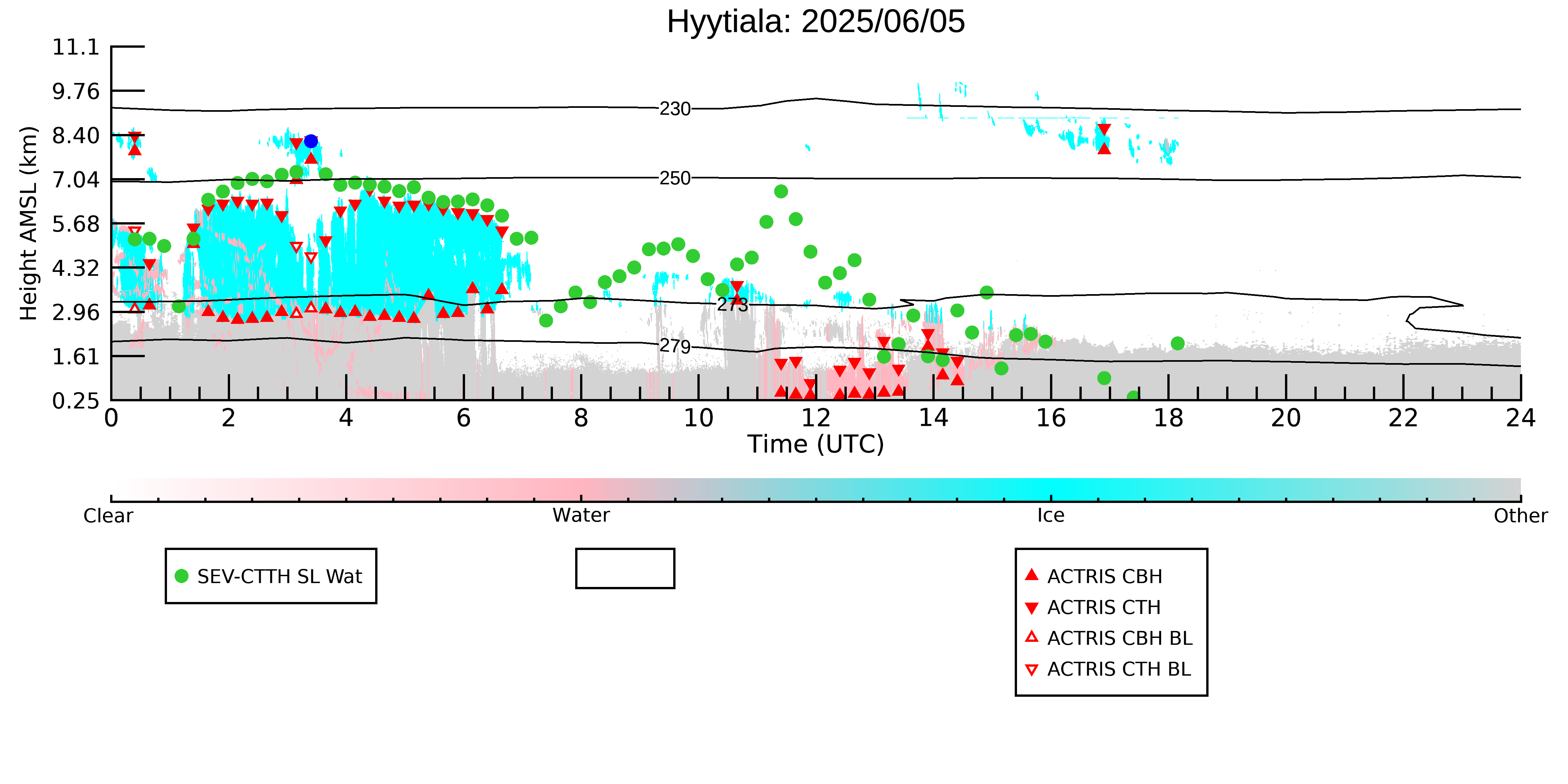 Hyytiala: 2025/06/05

Height AMSL (km)

11.1
9.76
8.40
7.04
5.68
4.32
2.96
1.61
0.25

230
250
273
279

0 2 4 6 8 10 12 14 16 18 20 22 24
Time (UTC)

Clear
Water
Ice
Other

SEV-CTTH SL Wat

ACTRIS CBH
ACTRIS CTH
ACTRIS CBH BL
ACTRIS CTH BL